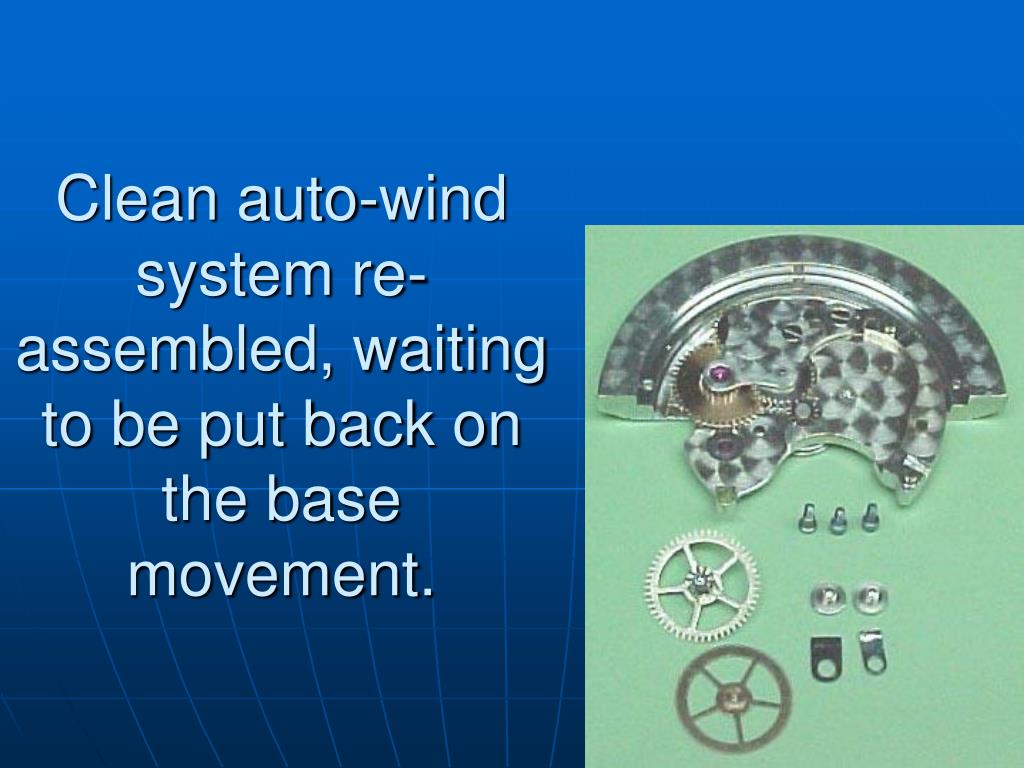 Clean auto-wind system re-assembled, waiting to be put back on the base movement.